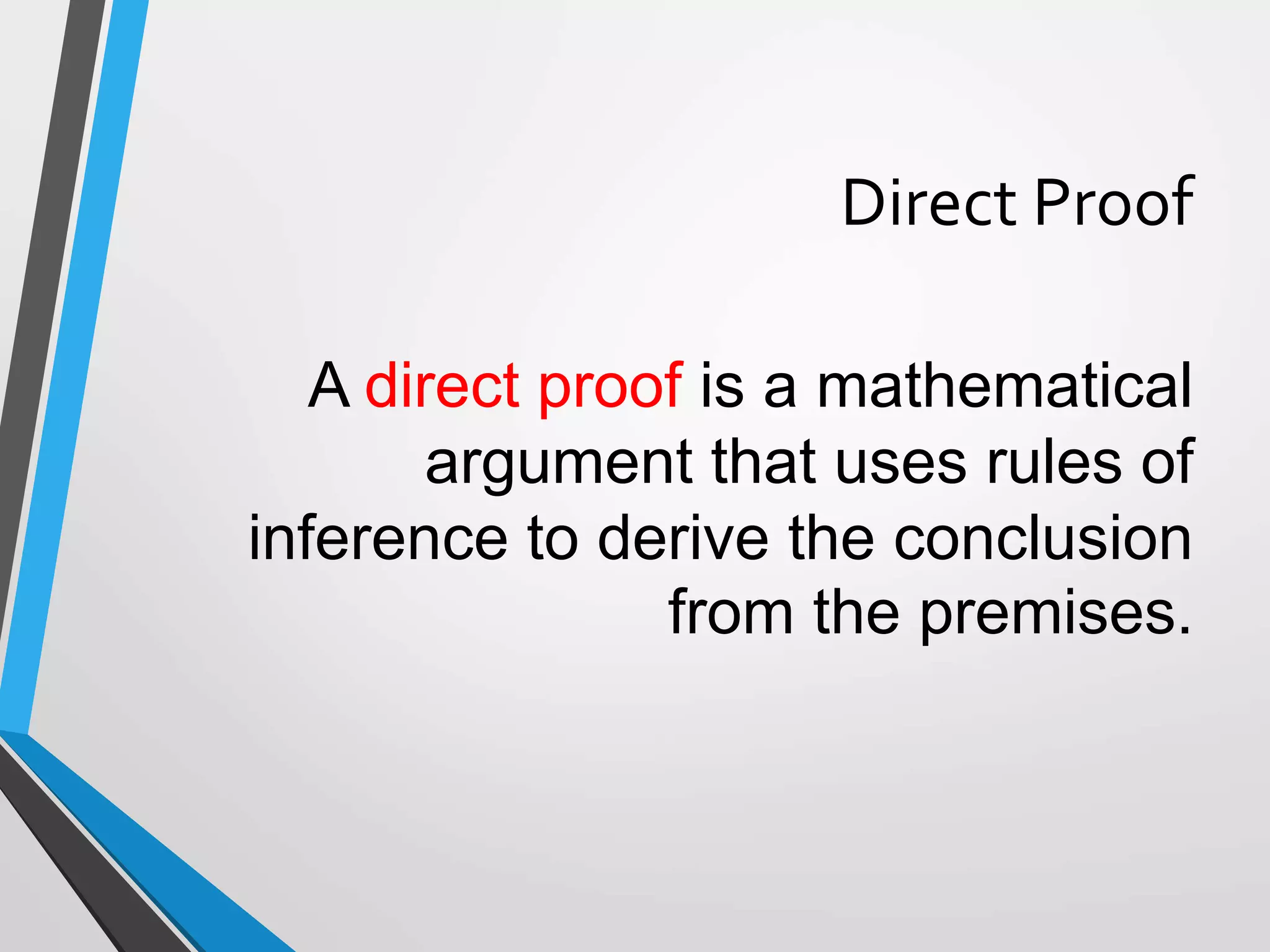 Direct Proof

A direct proof is a mathematical argument that uses rules of inference to derive the conclusion from the premises.